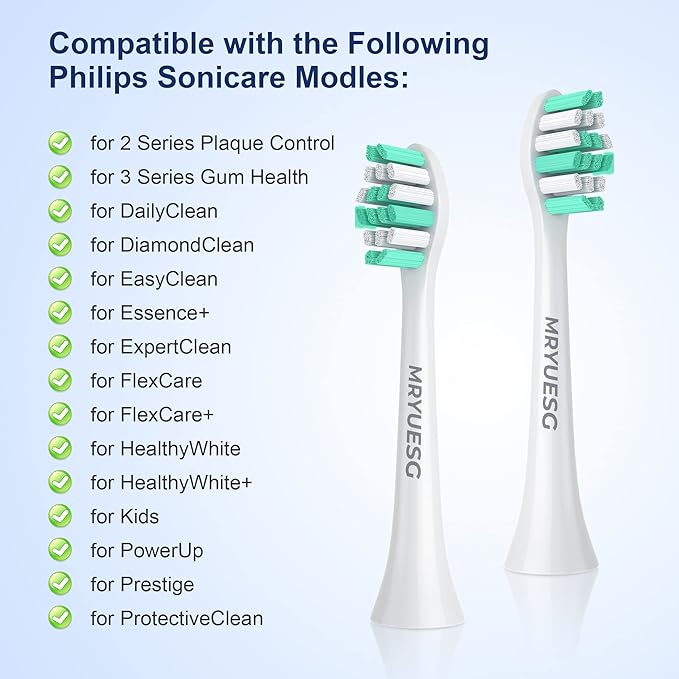 Compatible with the Following Philips Sonicare Modles:

for 2 Series Plaque Control
for 3 Series Gum Health
for DailyClean
for DiamondClean
for EasyClean
for Essence+
for ExpertClean
for FlexCare
for FlexCare+
for HealthyWhite
for HealthyWhite+
for Kids
for PowerUp
for Prestige
for ProtectiveClean

MRYUESG

MRYUESG